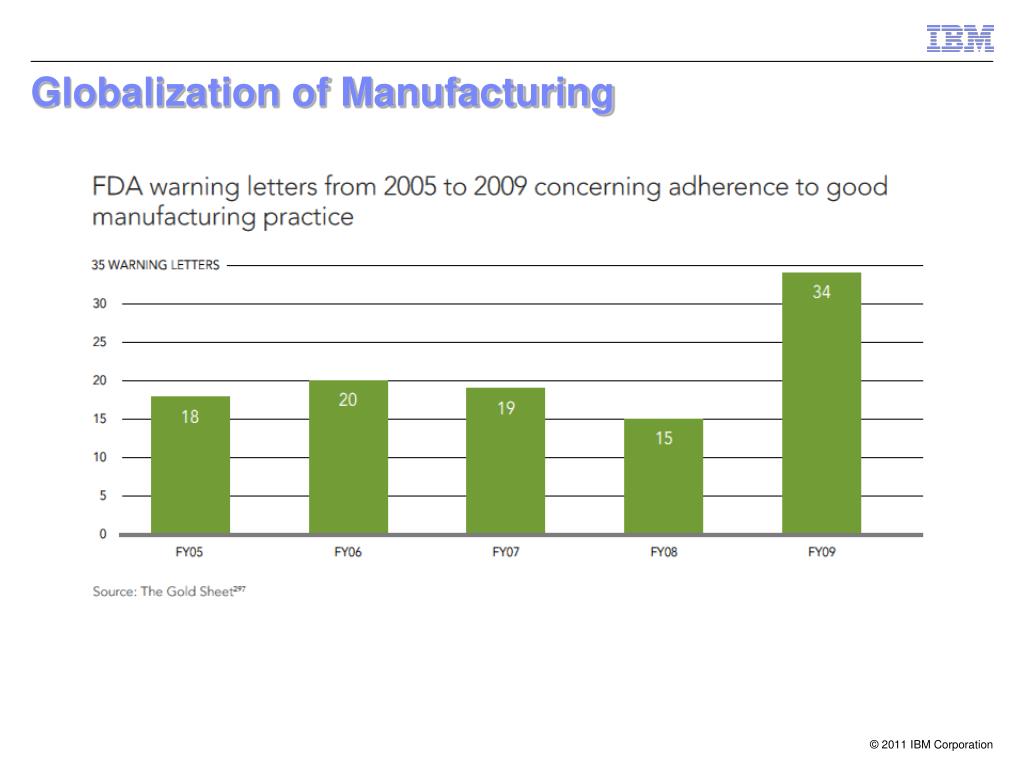 IBM

Globalization of Manufacturing

FDA warning letters from 2005 to 2009 concerning adherence to good manufacturing practice

35 WARNING LETTERS
30
25
20
15
10
5
0

18
20
19
15
34

FY05
FY06
FY07
FY08
FY09

Source: The Gold Sheet$^{297}$

© 2011 IBM Corporation